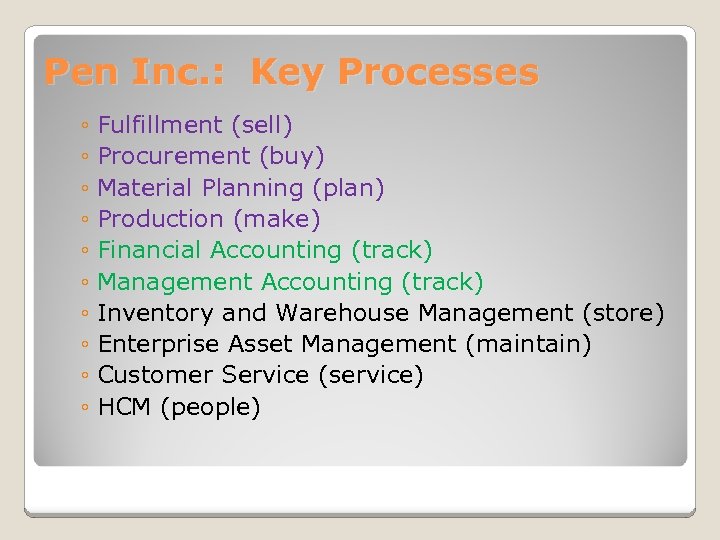 Pen Inc.: Key Processes

◦ Fulfillment (sell)
◦ Procurement (buy)
◦ Material Planning (plan)
◦ Production (make)
◦ Financial Accounting (track)
◦ Management Accounting (track)
◦ Inventory and Warehouse Management (store)
◦ Enterprise Asset Management (maintain)
◦ Customer Service (service)
◦ HCM (people)